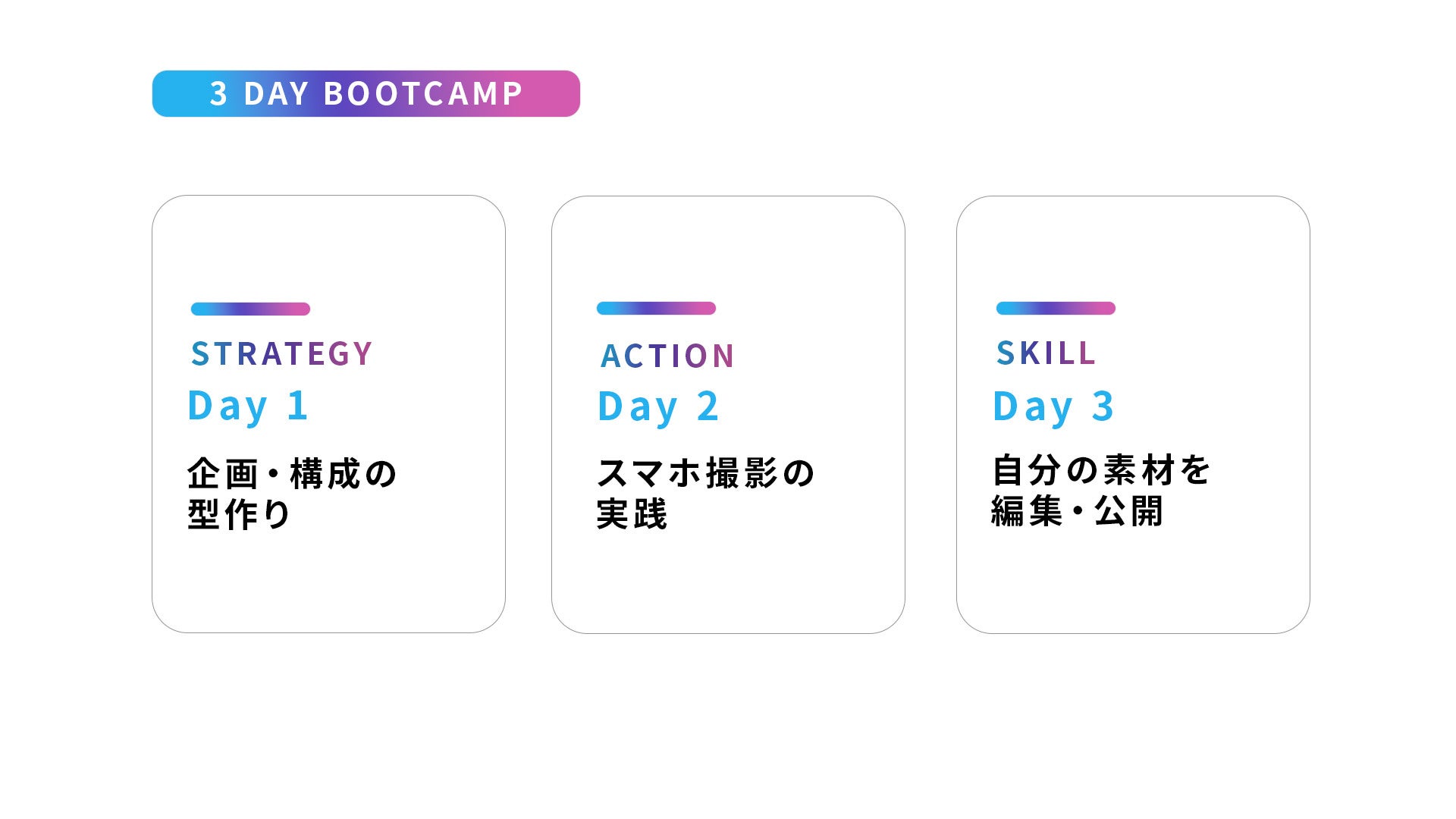 3 DAY BOOTCAMP

STRATEGY
Day 1
企画・構成の型作り

ACTION
Day 2
スマホ撮影の実践

SKILL
Day 3
自分の素材を編集・公開